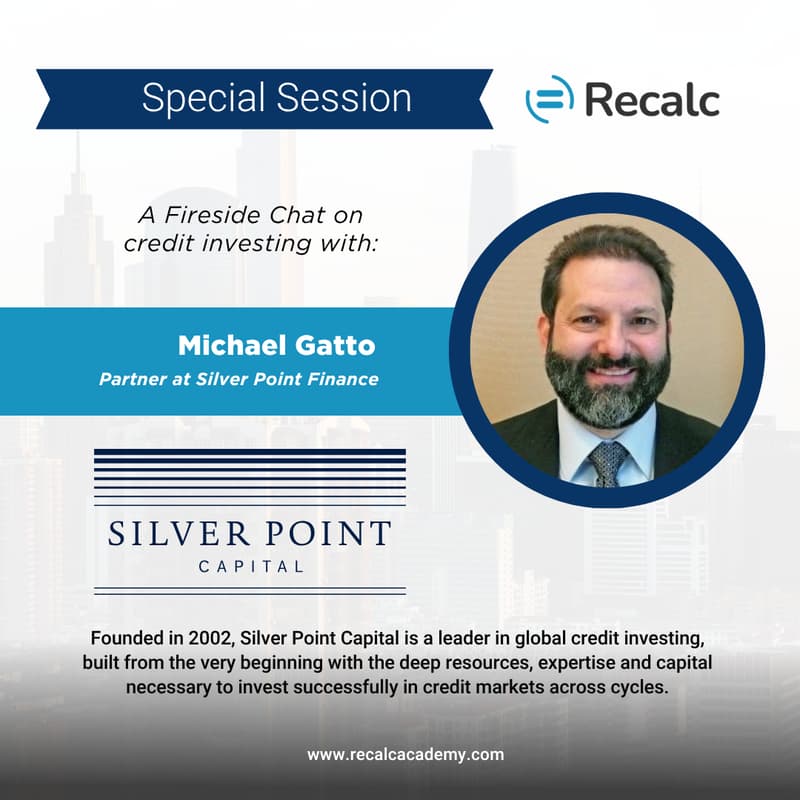 Special Session

Recalc

A Fireside Chat on credit investing with:

Michael Gatto
Partner at Silver Point Finance

SILVER POINT
CAPITAL

Founded in 2002, Silver Point Capital is a leader in global credit investing, built from the very beginning with the deep resources, expertise and capital necessary to invest successfully in credit markets across cycles.

www.recalcacademy.com